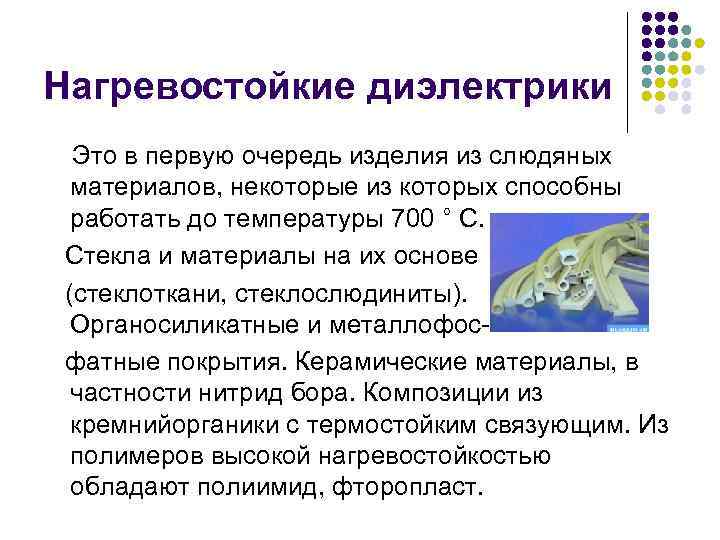 Нагревостойкие диэлектрики

Это в первую очередь изделия из слюдяных материалов, некоторые из которых способны работать до температуры 700 ° С.

Стекла и материалы на их основе

(стеклоткани, стеклослюдиниты). Органосиликатные и металлофос-

фатные покрытия. Керамические материалы, в частности нитрид бора. Композиции из кремнийорганики с термостойким связующим. Из полимеров высокой нагревостойкостью обладают полиимид, фторопласт.